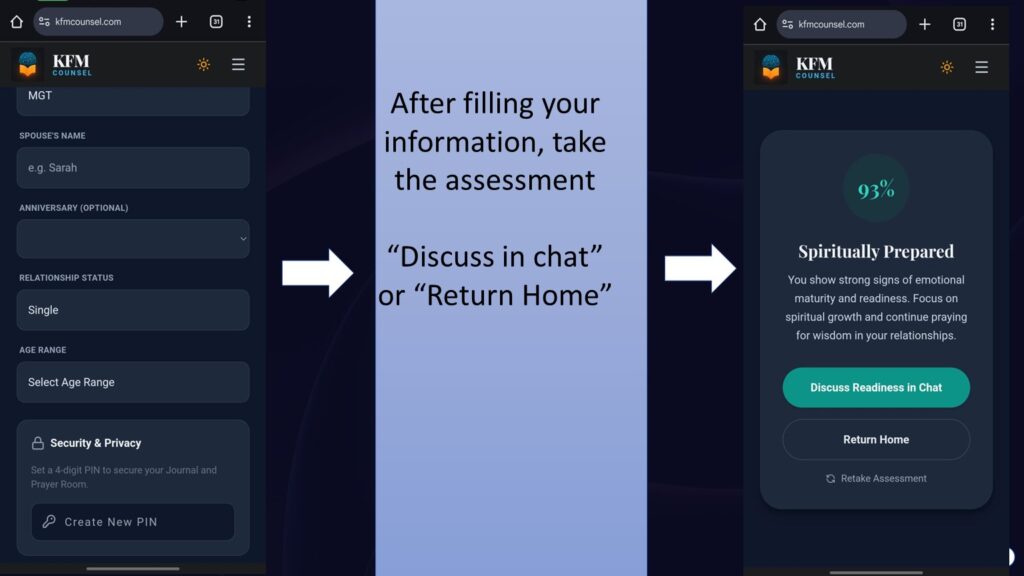 kfmcounsel.com
31
KFM COUNSEL
MGT
SPOUSE'S NAME
e.g. Sarah
ANNIVERSARY (OPTIONAL)
RELATIONSHIP STATUS
Single
AGE RANGE
Select Age Range
Security & Privacy
Set a 4-digit PIN to secure your Journal and Prayer Room.
Create New PIN

After filling your information, take the assessment

“Discuss in chat” or “Return Home”

kfmcounsel.com
31
KFM COUNSEL
93%
Spiritually Prepared
You show strong signs of emotional maturity and readiness. Focus on spiritual growth and continue praying for wisdom in your relationships.
Discuss Readiness in Chat
Return Home
Retake Assessment